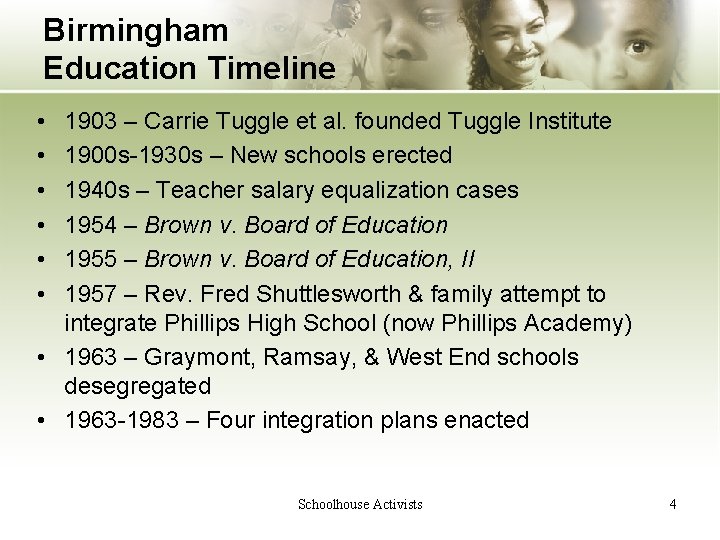 Birmingham
Education Timeline

• 1903 – Carrie Tuggle et al. founded Tuggle Institute
• 1900s-1930s – New schools erected
• 1940s – Teacher salary equalization cases
• 1954 – Brown v. Board of Education
• 1955 – Brown v. Board of Education, II
• 1957 – Rev. Fred Shuttlesworth & family attempt to integrate Phillips High School (now Phillips Academy)
• 1963 – Graymont, Ramsay, & West End schools desegregated
• 1963-1983 – Four integration plans enacted

Schoolhouse Activists

4